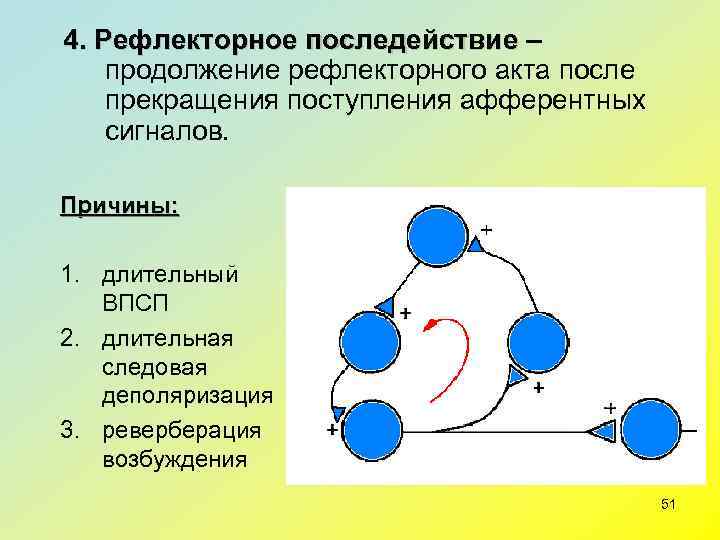 4. Рефлекторное последействие – продолжение рефлекторного акта после прекращения поступления афферентных сигналов.

Причины:

1. длительный ВПСП
2. длительная следовая деполяризация
3. реверберация возбуждения

+
+
+
+
+

51